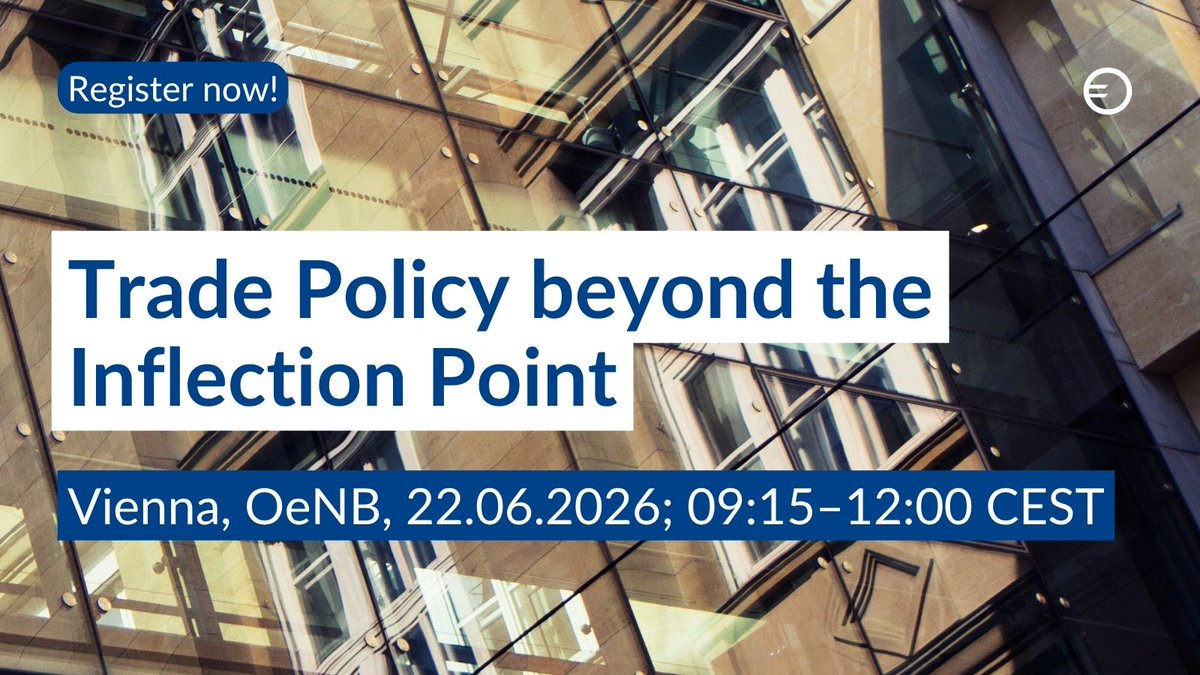 Register now!

Trade Policy beyond the Inflection Point

Vienna, OeNB, 22.06.2026; 09:15–12:00 CEST